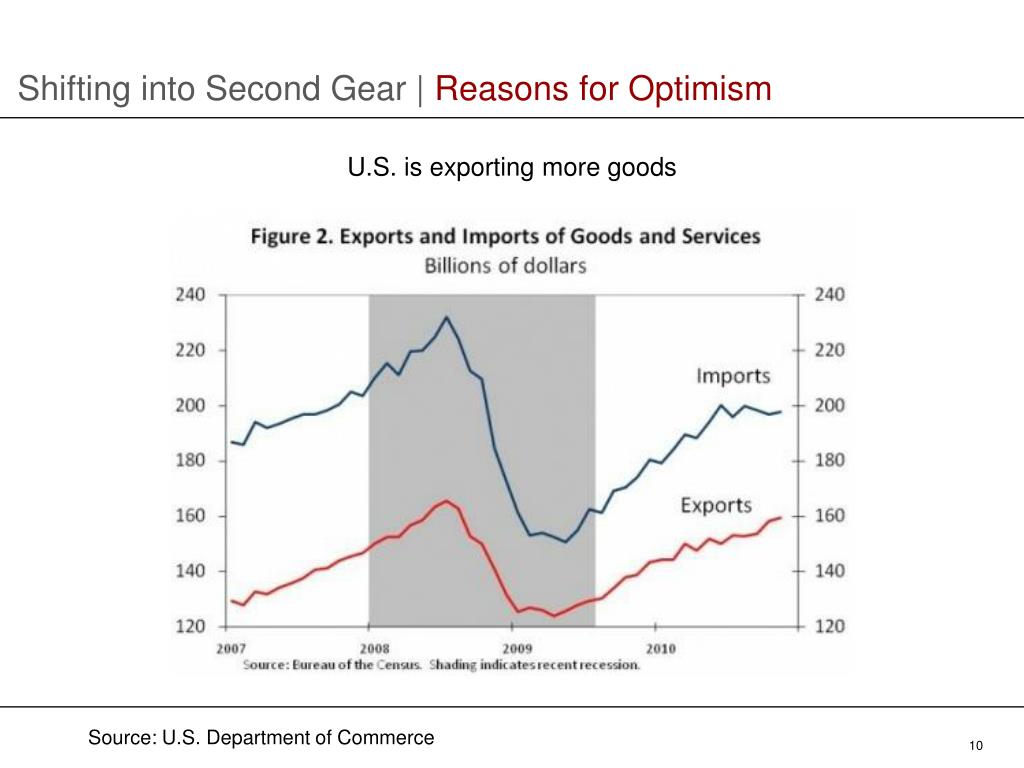 Shifting into Second Gear | Reasons for Optimism

U.S. is exporting more goods

Figure 2. Exports and Imports of Goods and Services
Billions of dollars

240
220
200
180
160
140
120

240
220
200
180
160
140
120

Imports

Exports

2007
2008
2009
2010

Source: Bureau of the Census. Shading indicates recent recession.

Source: U.S. Department of Commerce

10